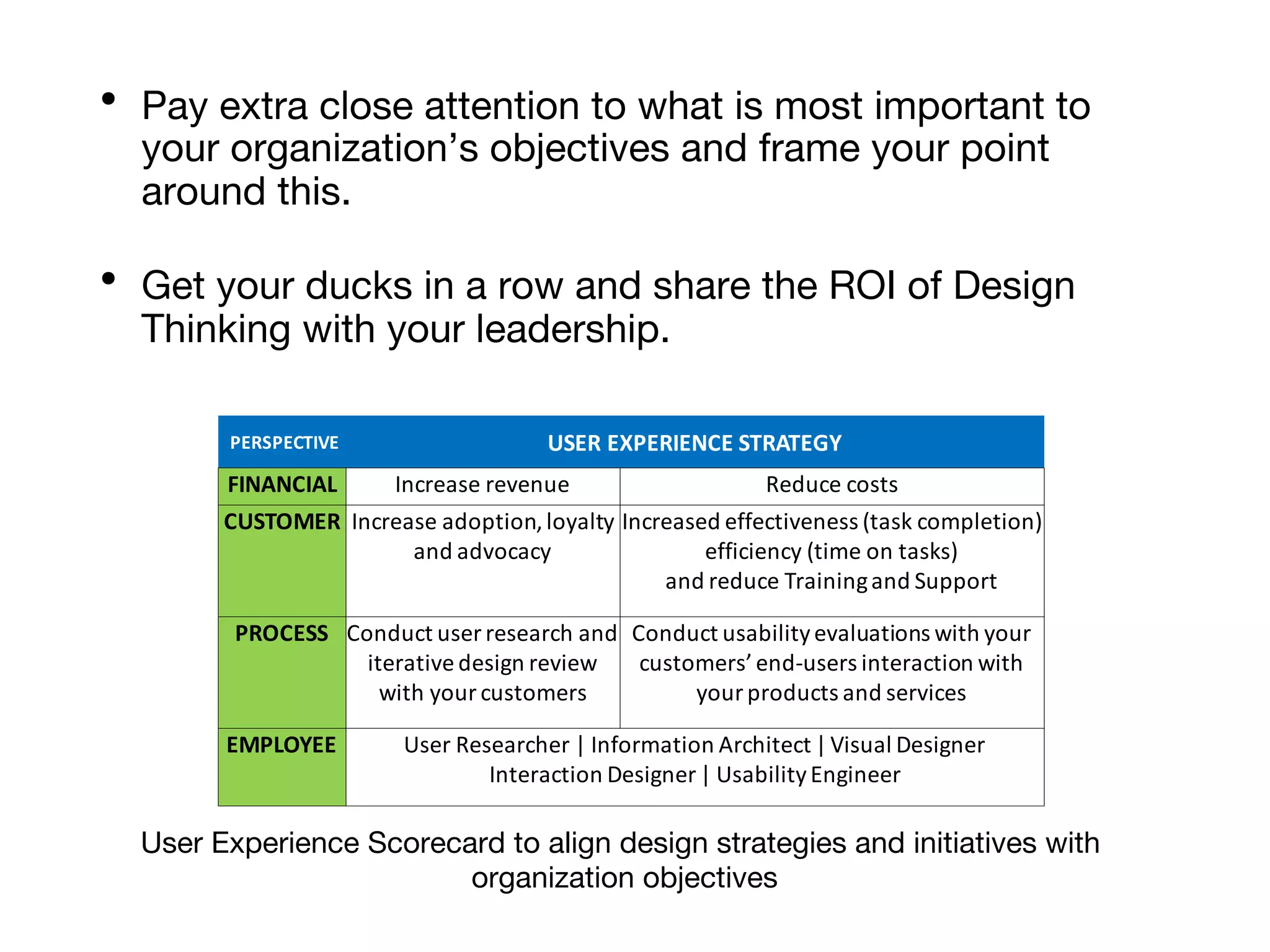 • Pay extra close attention to what is most important to your organization's objectives and frame your point around this.

• Get your ducks in a row and share the ROI of Design Thinking with your leadership.

| PERSPECTIVE | USER EXPERIENCE STRATEGY | |
|---|---|---|
| FINANCIAL | Increase revenue | Reduce costs |
| CUSTOMER | Increase adoption, loyalty and advocacy | Increased effectiveness (task completion) efficiency (time on tasks) and reduce Training and Support |
| PROCESS | Conduct user research and iterative design review with your customers | Conduct usability evaluations with your customers' end-users interaction with your products and services |
| EMPLOYEE | User Researcher \| Information Architect \| Visual Designer Interaction Designer \| Usability Engineer | |

User Experience Scorecard to align design strategies and initiatives with organization objectives